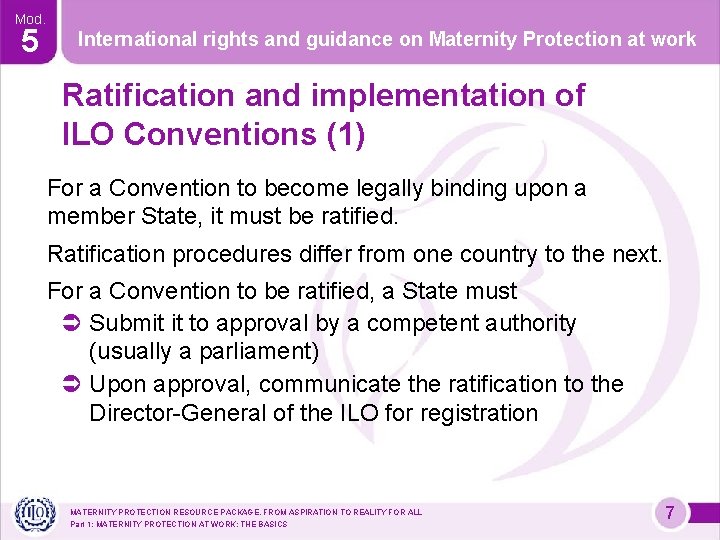 Mod.
5

International rights and guidance on Maternity Protection at work

Ratification and implementation of ILO Conventions (1)

For a Convention to become legally binding upon a member State, it must be ratified.

Ratification procedures differ from one country to the next.

For a Convention to be ratified, a State must

➲ Submit it to approval by a competent authority (usually a parliament)

➲ Upon approval, communicate the ratification to the Director-General of the ILO for registration

ILO

MATERNITY PROTECTION RESOURCE PACKAGE. FROM ASPIRATION TO REALITY FOR ALL
Part 1: MATERNITY PROTECTION AT WORK: THE BASICS

7